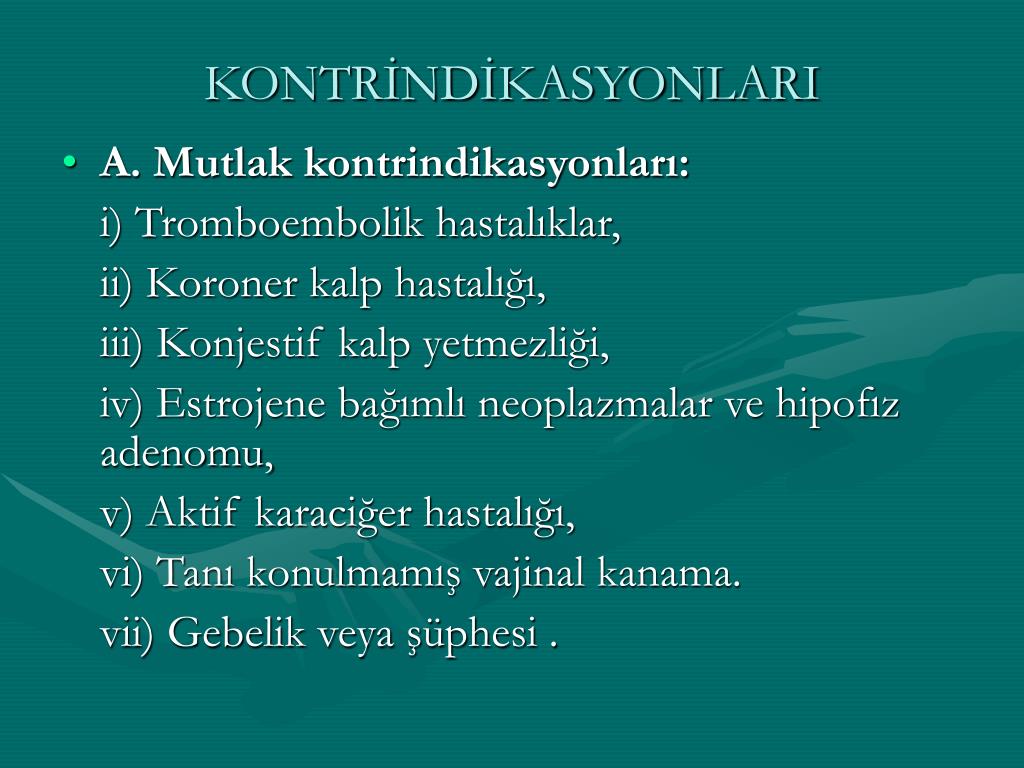 KONTRİNDİKASYONLARI

• A. Mutlak kontrindikasyonları:

i) Tromboembolik hastalıklar,

ii) Koroner kalp hastalığı,

iii) Konjestif kalp yetmezliği,

iv) Estrojene bağımlı neoplazmalar ve hipofiz adenomu,

v) Aktif karaciğer hastalığı,

vi) Tanı konulmamış vajinal kanama.

vii) Gebelik veya şüphesi .